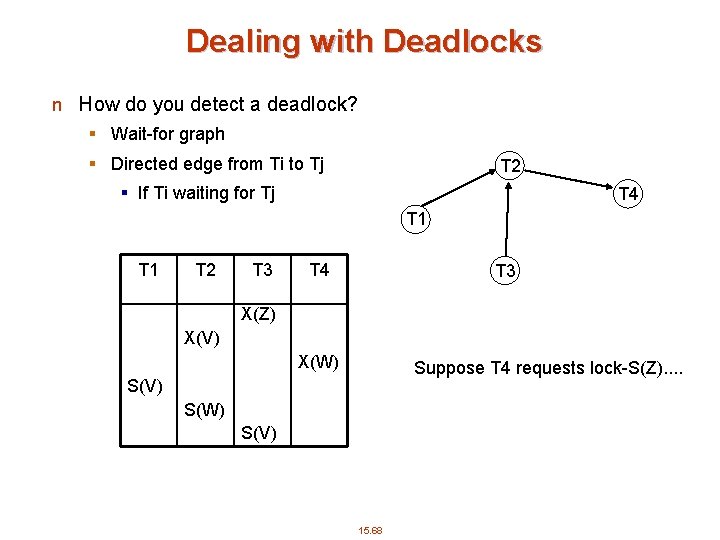 Dealing with Deadlocks

n How do you detect a deadlock?

▪ Wait-for graph

▪ Directed edge from Ti to Tj

▪ If Ti waiting for Tj

T2

T4

T1

T3

| T1 | T2 | T3 | T4 |
|---|---|---|---|
| | | X(Z) | |
| | X(V) | | |
| | | | X(W) |
| S(V) | | | |
| | S(W) | | |
| | | S(V) | |

Suppose T4 requests lock-S(Z)....

15.68